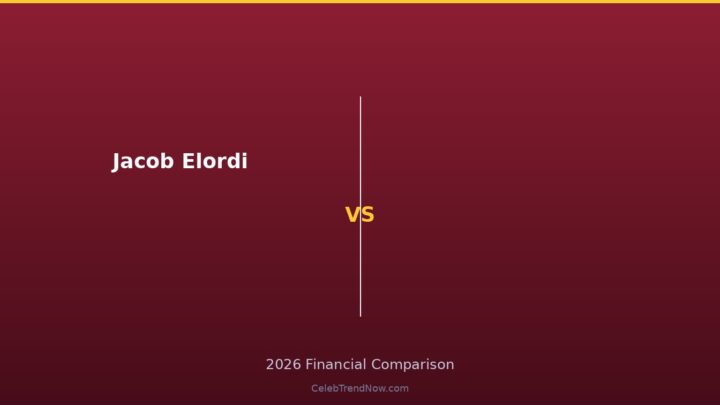 Jacob Elordi

VS

2026 Financial Comparison

CelebTrendNow.com